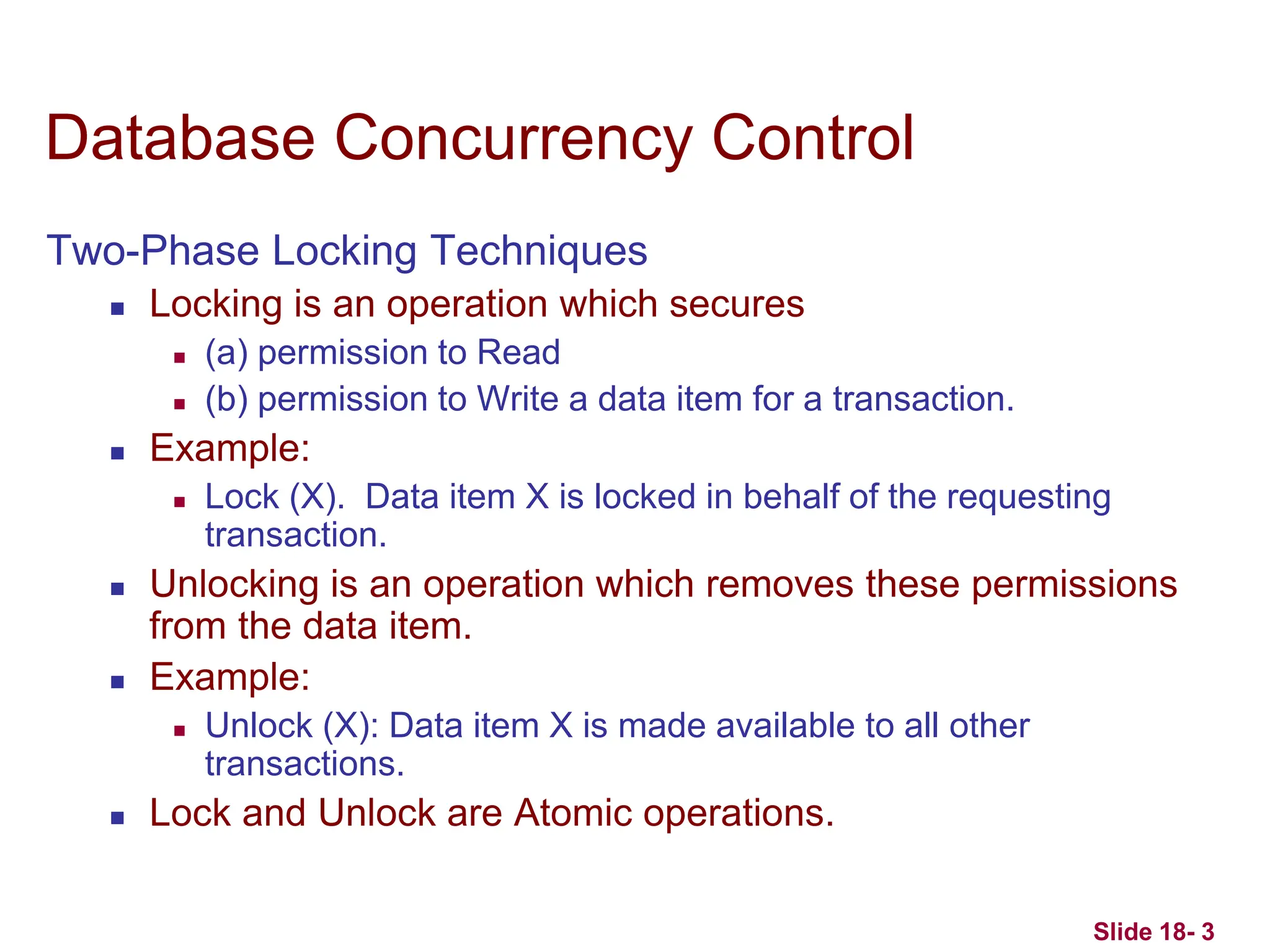 Database Concurrency Control

Two-Phase Locking Techniques

- Locking is an operation which secures
  - (a) permission to Read
  - (b) permission to Write a data item for a transaction.
- Example:
  - Lock (X). Data item X is locked in behalf of the requesting transaction.
- Unlocking is an operation which removes these permissions from the data item.
- Example:
  - Unlock (X): Data item X is made available to all other transactions.
- Lock and Unlock are Atomic operations.

Slide 18- 3